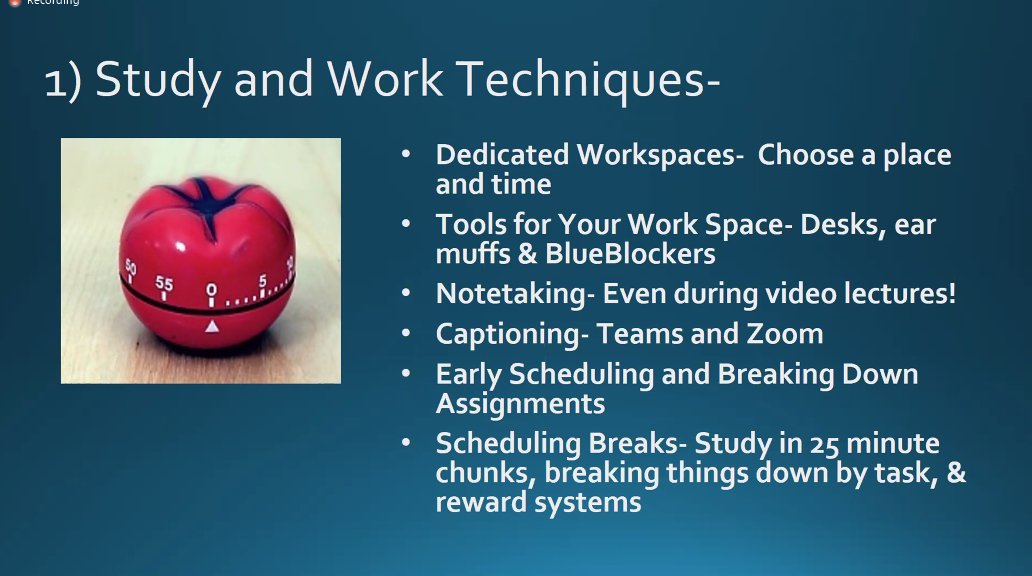 Recording

1) Study and Work Techniques-

50 55 0 5 10

- Dedicated Workspaces- Choose a place and time
- Tools for Your Work Space- Desks, ear muffs & BlueBlockers
- Notetaking- Even during video lectures!
- Captioning- Teams and Zoom
- Early Scheduling and Breaking Down Assignments
- Scheduling Breaks- Study in 25 minute chunks, breaking things down by task, & reward systems